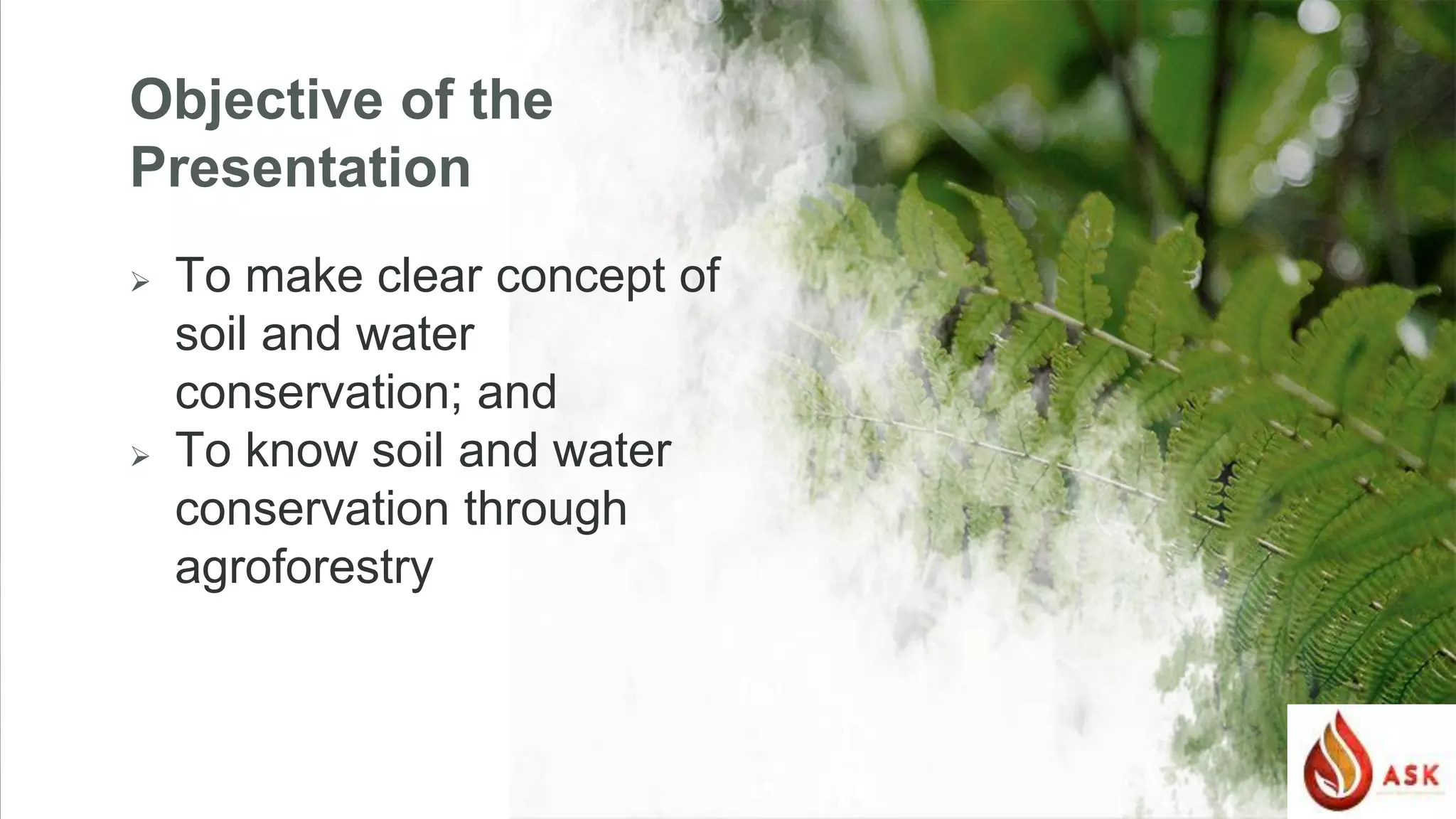 Objective of the Presentation

➢ To make clear concept of soil and water conservation; and
➢ To know soil and water conservation through agroforestry

ASK